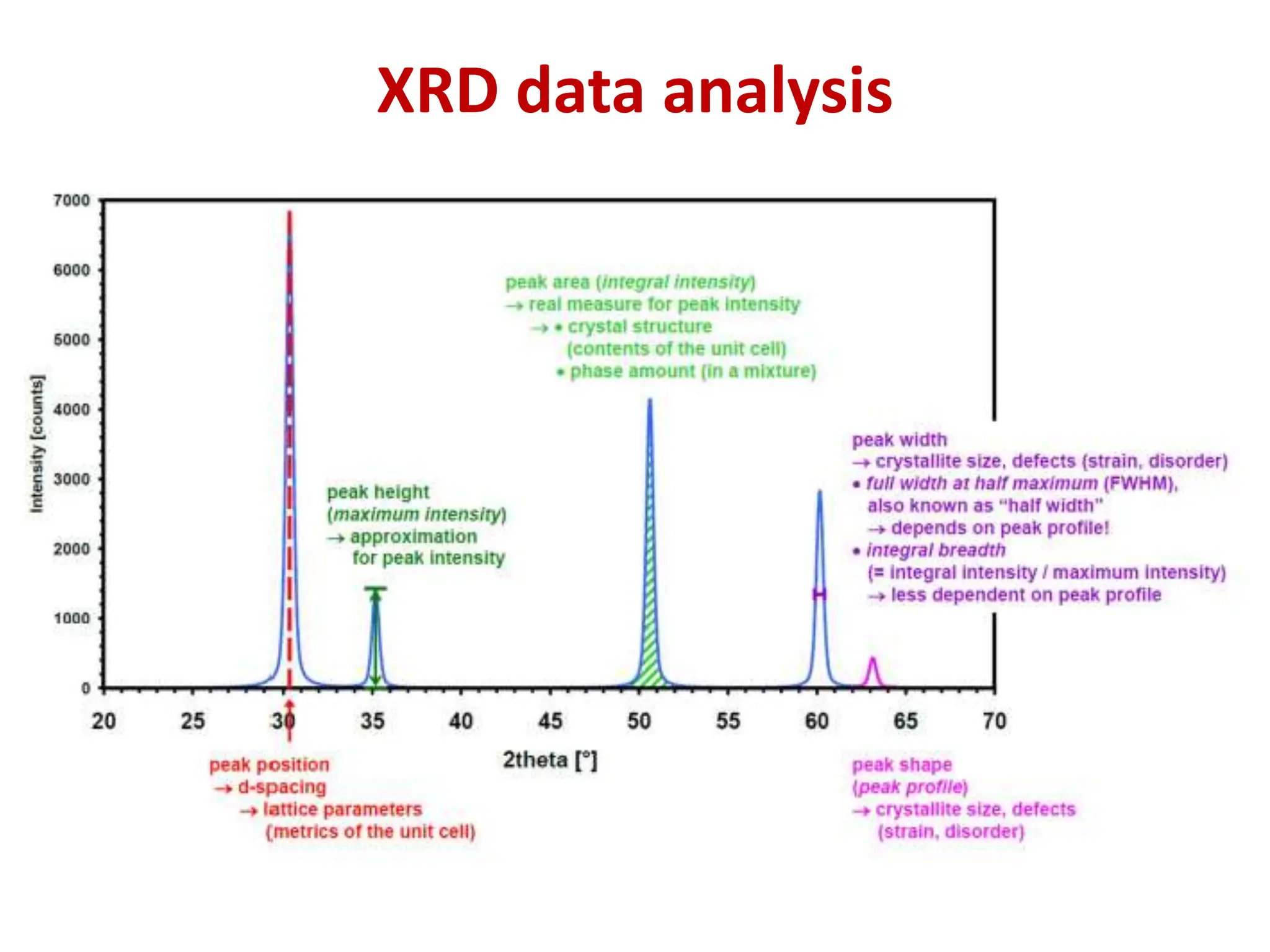 XRD data analysis

7000
6000
5000
4000
3000
2000
1000
0

Intensity [counts]

peak area (integral intensity)
→ real measure for peak intensity
→ • crystal structure
(contents of the unit cell)
• phase amount (in a mixture)

peak height
(maximum intensity)
→ approximation
for peak intensity

peak width
→ crystallite size, defects (strain, disorder)
• full width at half maximum (FWHM),
also known as "half width"
→ depends on peak profile!
• integral breadth
(= integral intensity / maximum intensity)
→ less dependent on peak profile

20 25 30 35 40 45 50 55 60 65 70

2theta [°]

peak position
→ d-spacing
→ lattice parameters
(metrics of the unit cell)

peak shape
(peak profile)
→ crystallite size, defects
(strain, disorder)